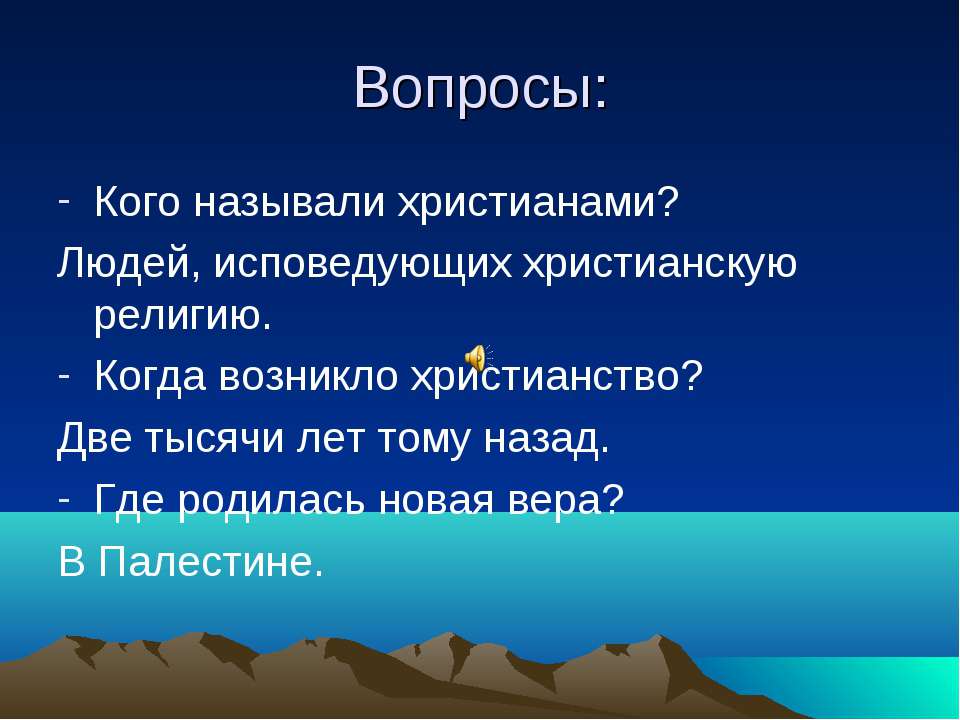 Вопросы:

- Кого называли христианами?

Людей, исповедующих христианскую религию.

- Когда возникло христианство?

Две тысячи лет тому назад.

- Где родилась новая вера?

В Палестине.